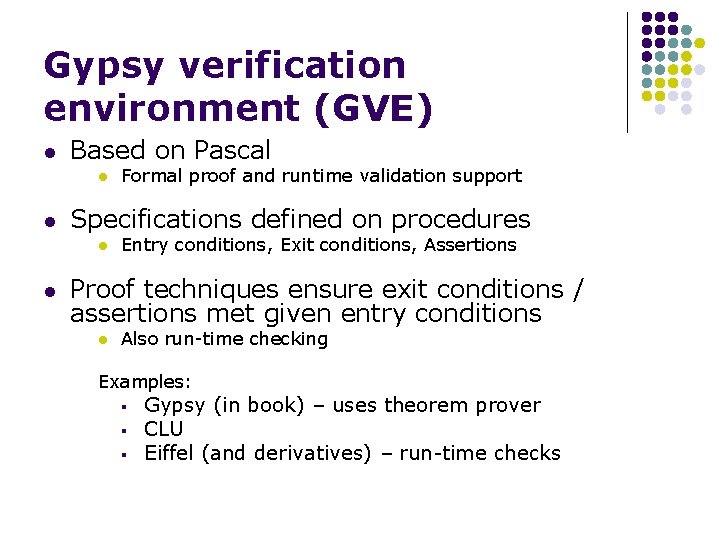 Gypsy verification environment (GVE)

- Based on Pascal
  - Formal proof and runtime validation support

- Specifications defined on procedures
  - Entry conditions, Exit conditions, Assertions

- Proof techniques ensure exit conditions / assertions met given entry conditions
  - Also run-time checking

Examples:
- Gypsy (in book) – uses theorem prover
- CLU
- Eiffel (and derivatives) – run-time checks